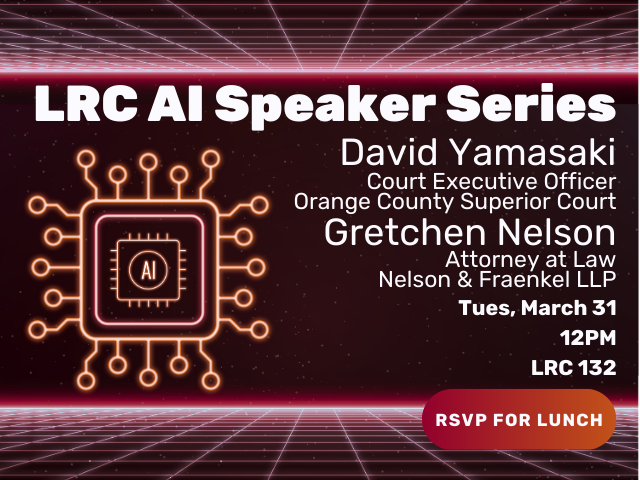 LRC AI Speaker Series

AI

David Yamasaki
Court Executive Officer
Orange County Superior Court

Gretchen Nelson
Attorney at Law
Nelson & Fraenkel LLP

Tues, March 31
12PM
LRC 132

RSVP FOR LUNCH